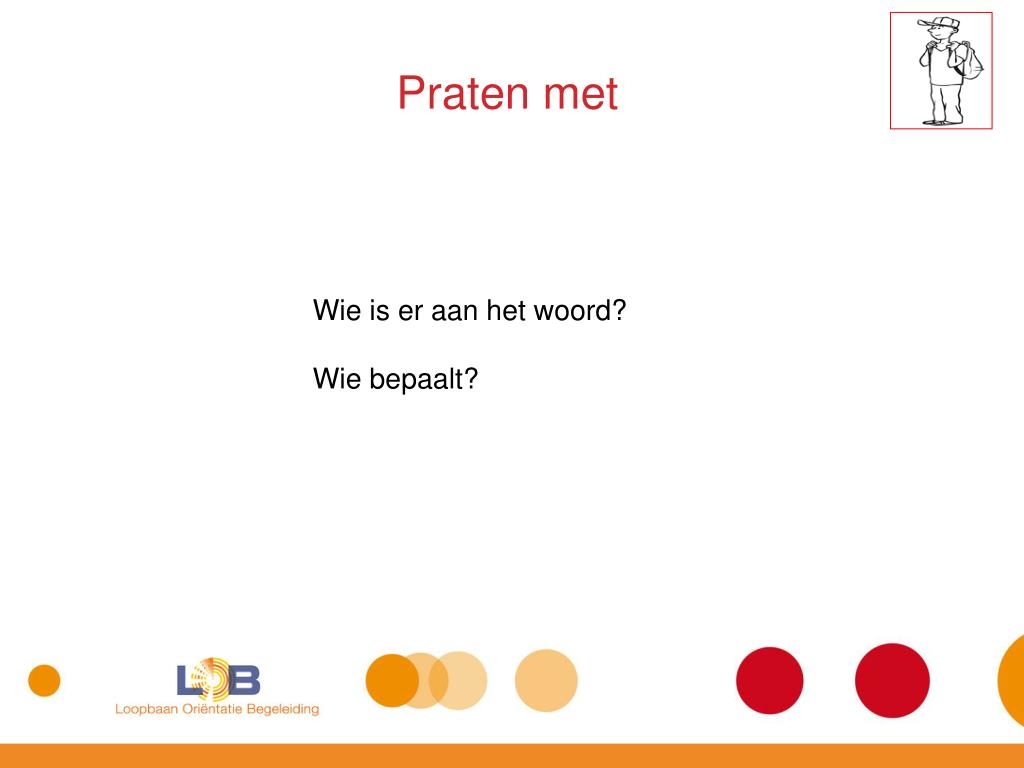 Praten met

Wie is er aan het woord?

Wie bepaalt?

LOB
Loopbaan Oriëntatie Begeleiding